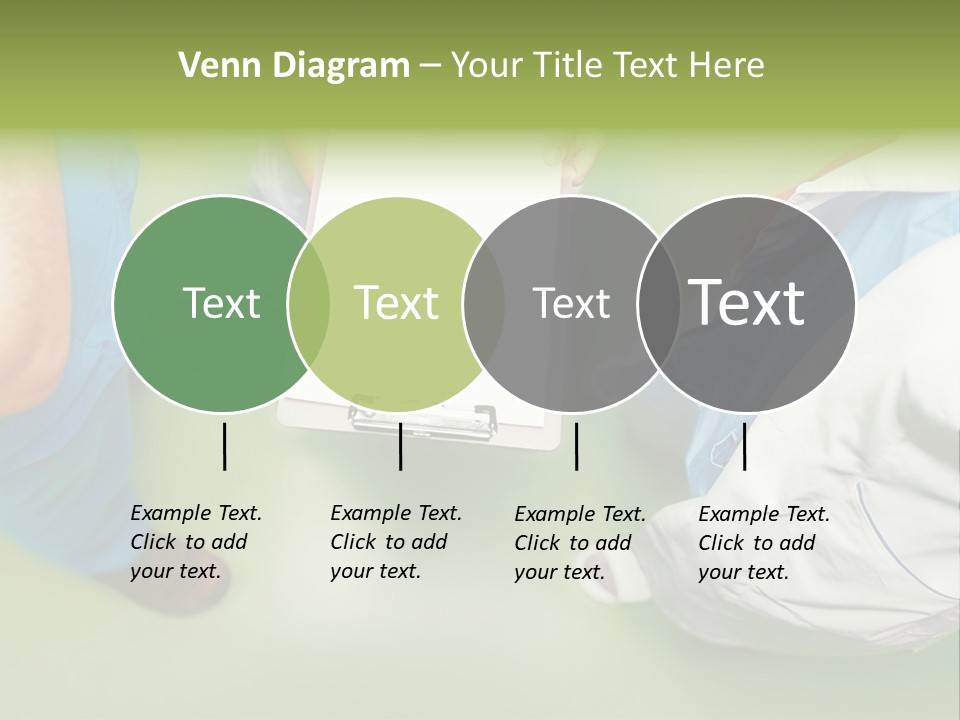 Venn Diagram – Your Title Text Here

Text

Text

Text

Text

Example Text. Click to add your text.

Example Text. Click to add your text.

Example Text. Click to add your text.

Example Text. Click to add your text.